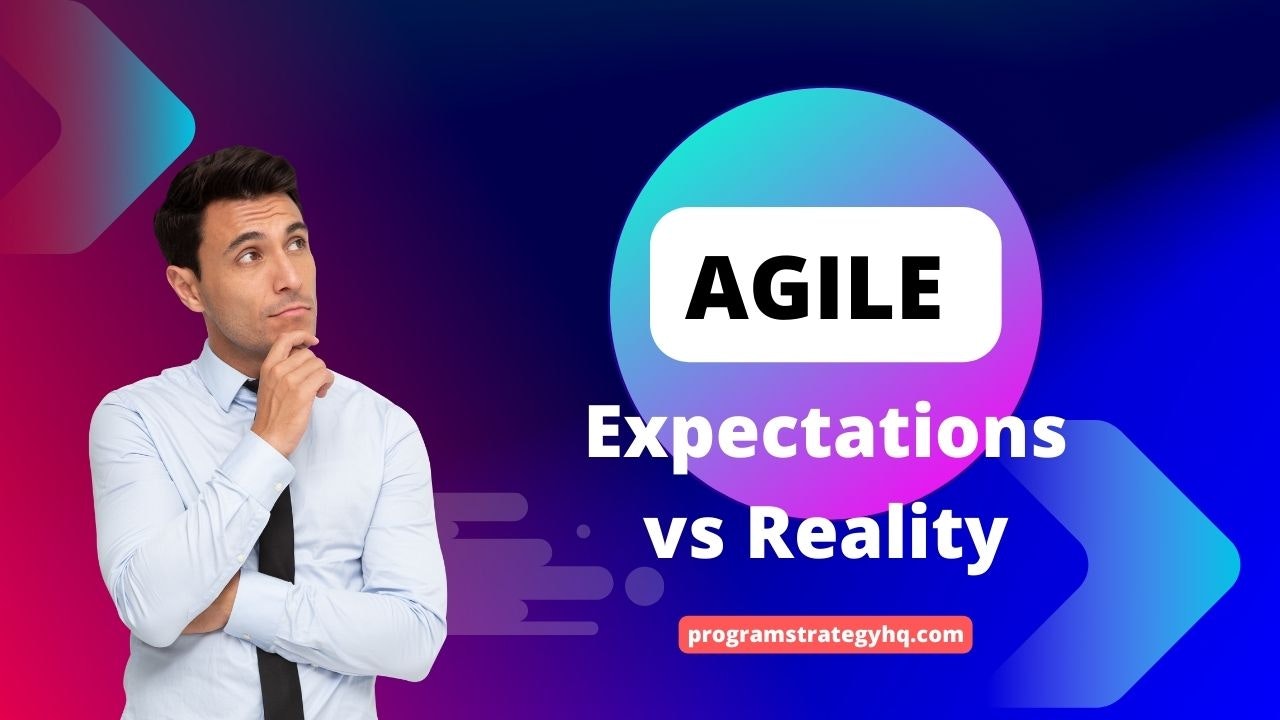 AGILE

Expectations vs Reality

programstrategyhq.com